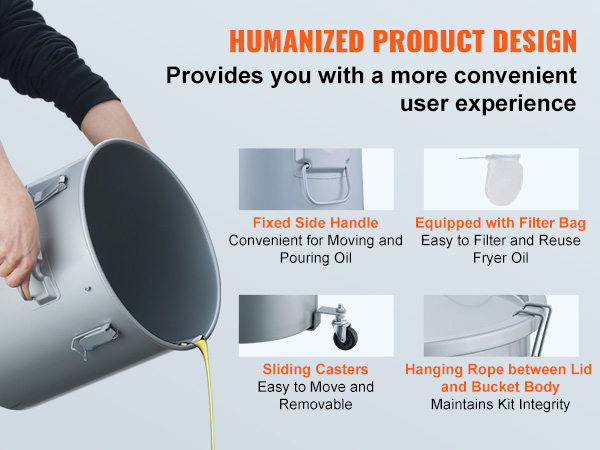 HUMANIZED PRODUCT DESIGN

Provides you with a more convenient user experience

Fixed Side Handle
Convenient for Moving and Pouring Oil

Equipped with Filter Bag
Easy to Filter and Reuse Fryer Oil

Sliding Casters
Easy to Move and Removable

Hanging Rope between Lid and Bucket Body
Maintains Kit Integrity